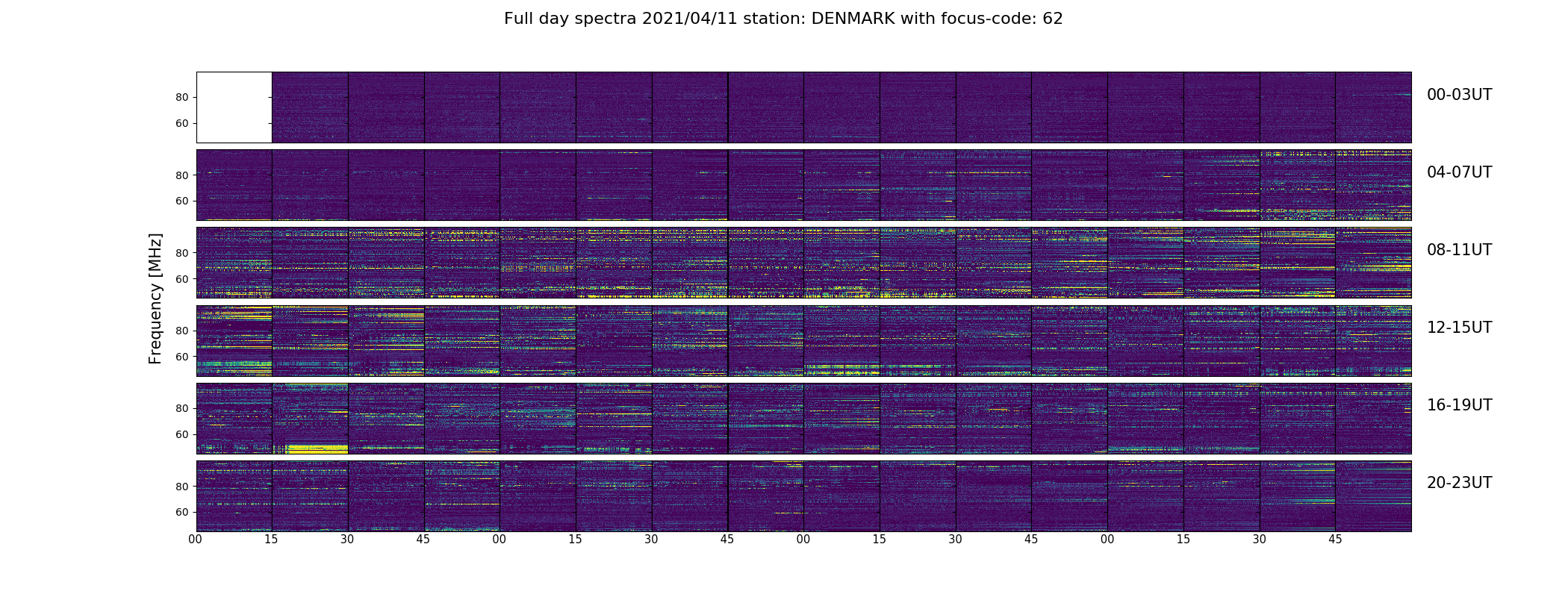 Full day spectra 2021/04/11 station: DENMARK with focus-code: 62

Frequency [MHz]

80
60
00-03UT

80
60
04-07UT

80
60
08-11UT

80
60
12-15UT

80
60
16-19UT

80
60
20-23UT

00 15 30 45 00 15 30 45 00 15 30 45 00 15 30 45